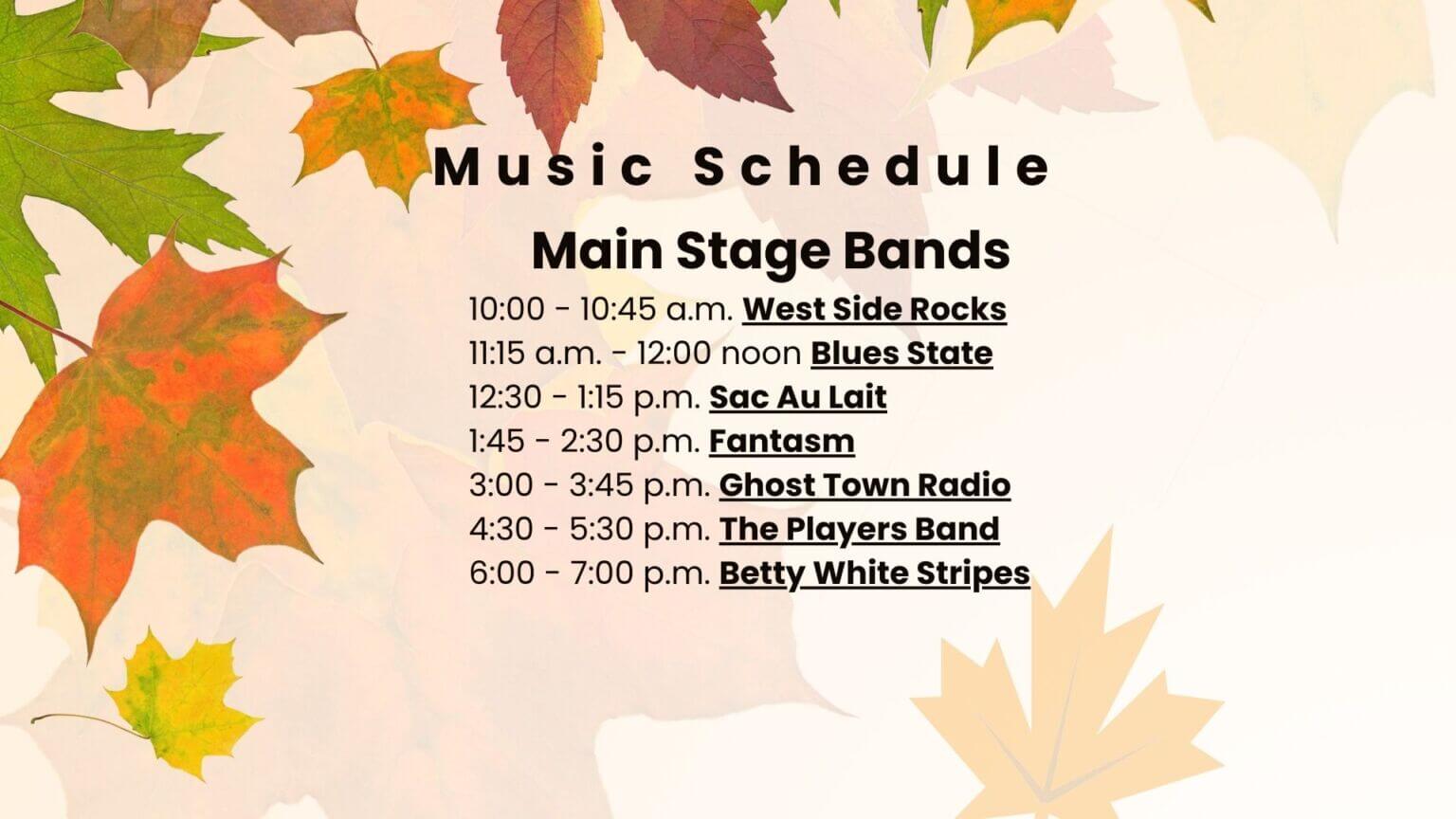 Music Schedule

Main Stage Bands

10:00 - 10:45 a.m. West Side Rocks
11:15 a.m. - 12:00 noon Blues State
12:30 - 1:15 p.m. Sac Au Lait
1:45 - 2:30 p.m. Fantasm
3:00 - 3:45 p.m. Ghost Town Radio
4:30 - 5:30 p.m. The Players Band
6:00 - 7:00 p.m. Betty White Stripes